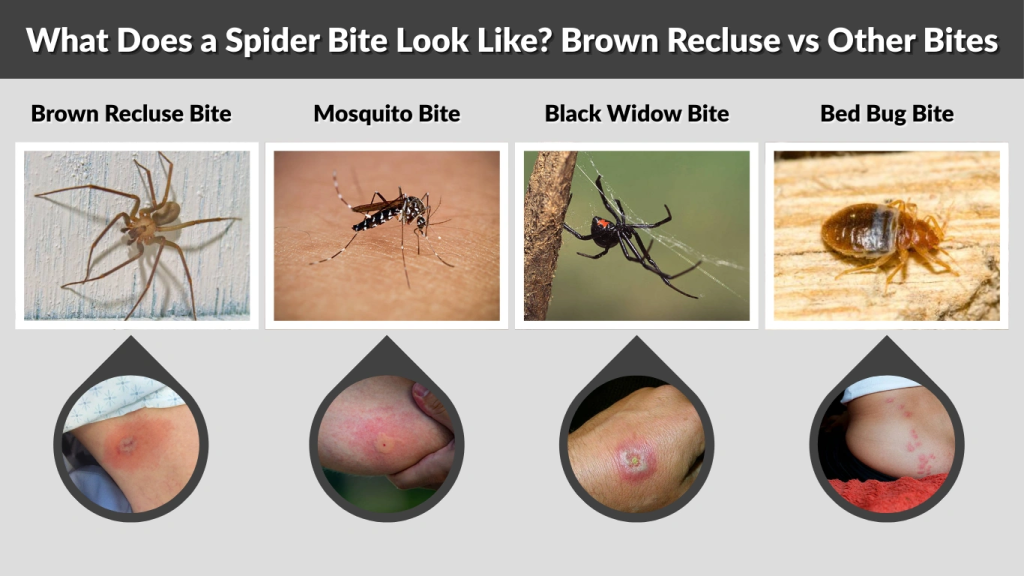 What Does a Spider Bite Look Like? Brown Recluse vs Other Bites

Brown Recluse Bite

Mosquito Bite

Black Widow Bite

Bed Bug Bite